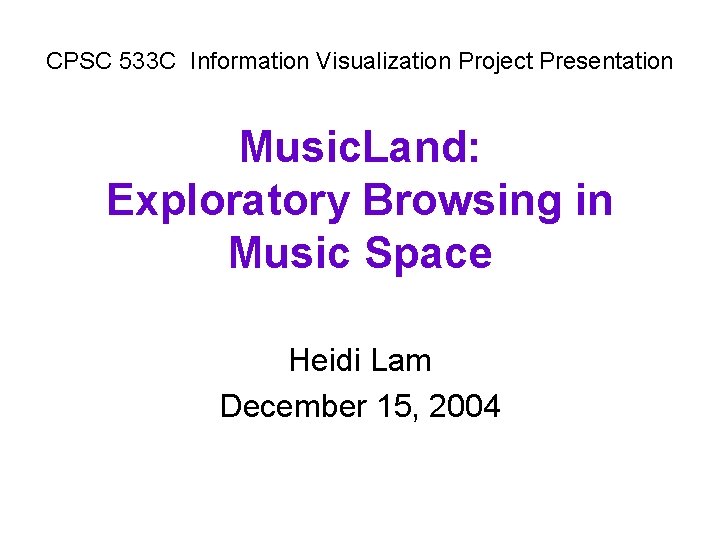 CPSC 533C Information Visualization Project Presentation

MusicLand:
Exploratory Browsing in Music Space

Heidi Lam
December 15, 2004